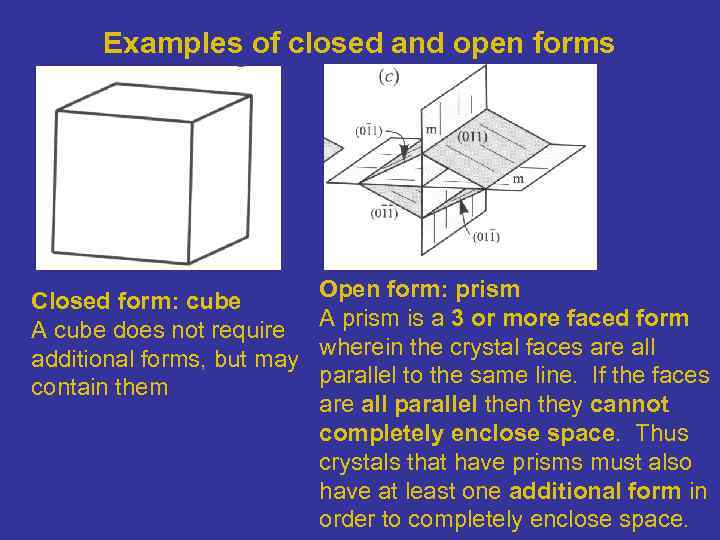 Examples of closed and open forms

(c)

$(0\bar{1}1)$

m

$(011)$

m

$(0\bar{1}\bar{1})$

$(01\bar{1})$

Closed form: cube
A cube does not require additional forms, but may contain them

Open form: prism
A prism is a 3 or more faced form wherein the crystal faces are all parallel to the same line. If the faces are all parallel then they cannot completely enclose space. Thus crystals that have prisms must also have at least one additional form in order to completely enclose space.